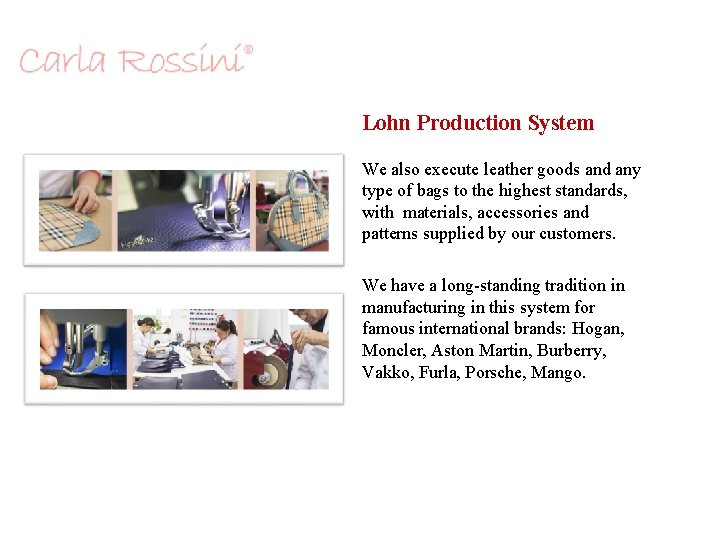 Carla Rossini®

Lohn Production System

We also execute leather goods and any type of bags to the highest standards, with materials, accessories and patterns supplied by our customers.

We have a long-standing tradition in manufacturing in this system for famous international brands: Hogan, Moncler, Aston Martin, Burberry, Vakko, Furla, Porsche, Mango.